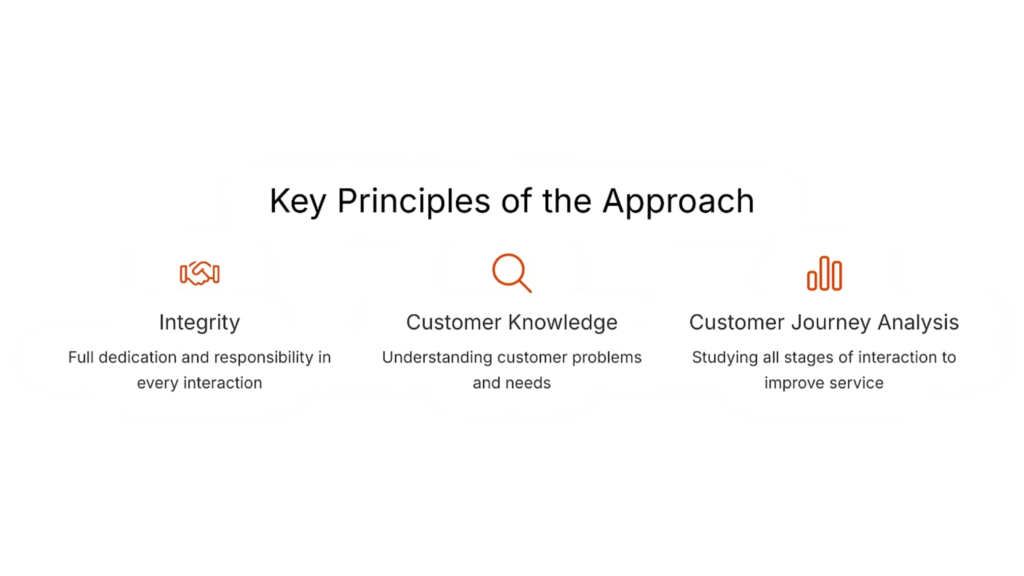 Key Principles of the Approach

Integrity

Full dedication and responsibility in every interaction

Customer Knowledge

Understanding customer problems and needs

Customer Journey Analysis

Studying all stages of interaction to improve service